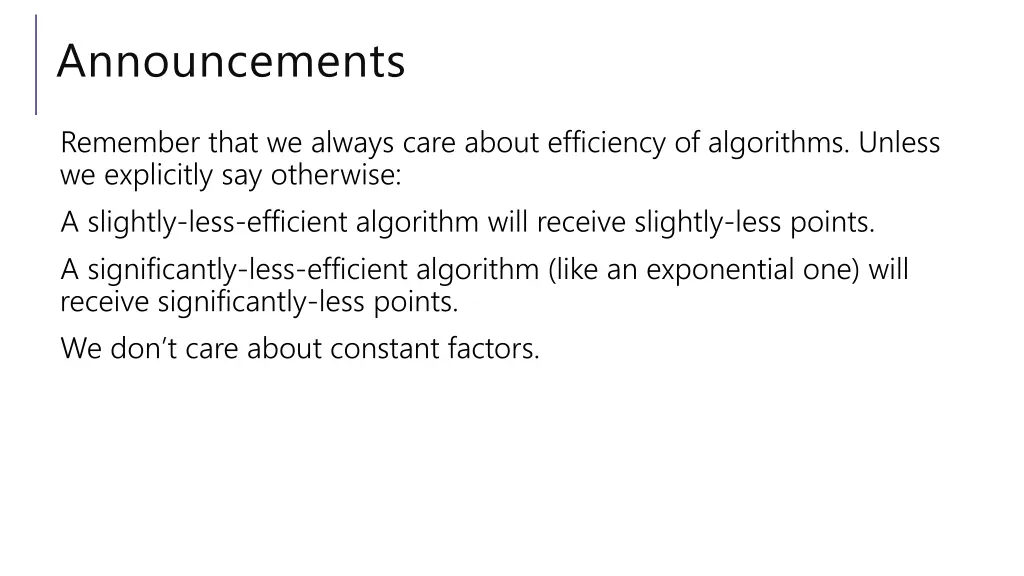 Announcements

Remember that we always care about efficiency of algorithms. Unless we explicitly say otherwise:

A slightly-less-efficient algorithm will receive slightly-less points.

A significantly-less-efficient algorithm (like an exponential one) will receive significantly-less points.

We don't care about constant factors.